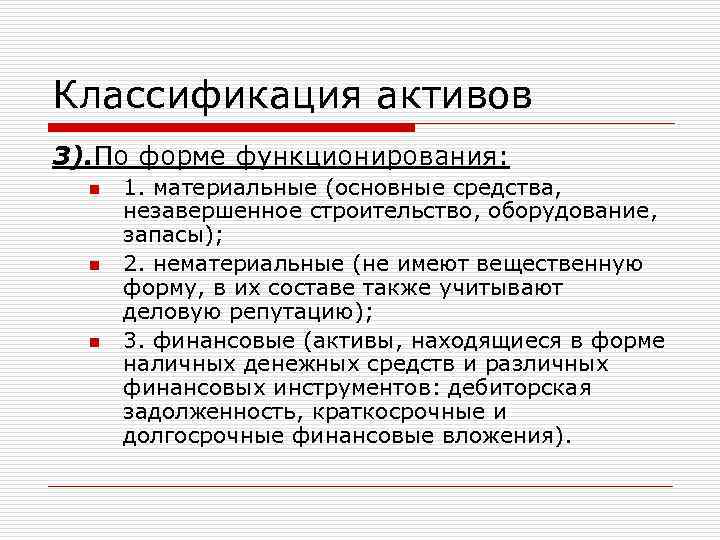 Классификация активов

3).По форме функционирования:

1. материальные (основные средства, незавершенное строительство, оборудование, запасы);

2. нематериальные (не имеют вещественную форму, в их составе также учитывают деловую репутацию);

3. финансовые (активы, находящиеся в форме наличных денежных средств и различных финансовых инструментов: дебиторская задолженность, краткосрочные и долгосрочные финансовые вложения).